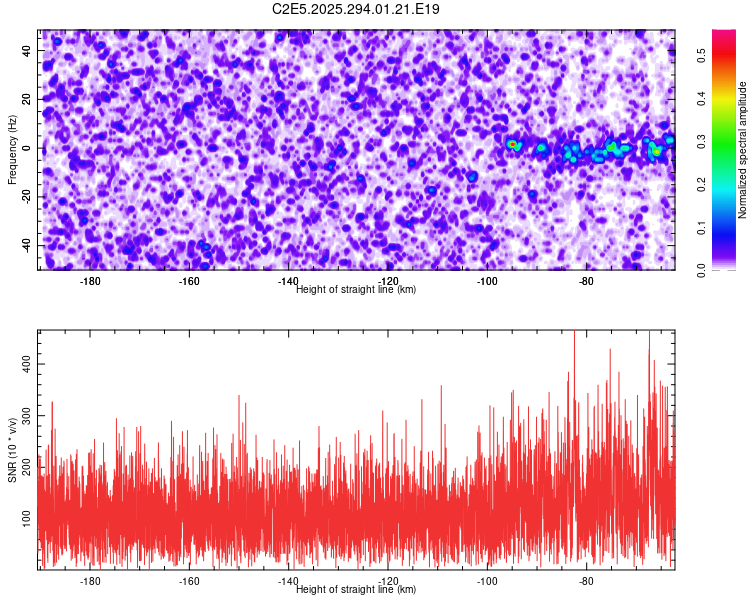 C2E5.2025.294.01.21.E19

Frequency (Hz)

40
20
0
-20
-40

-180 -160 -140 -120 -100 -80

Height of straight line (km)

Normalized spectral amplitude

0.0 0.1 0.2 0.3 0.4 0.5

SNR (10 * v/v)

400
300
200
100

-180 -160 -140 -120 -100 -80

Height of straight line (km)